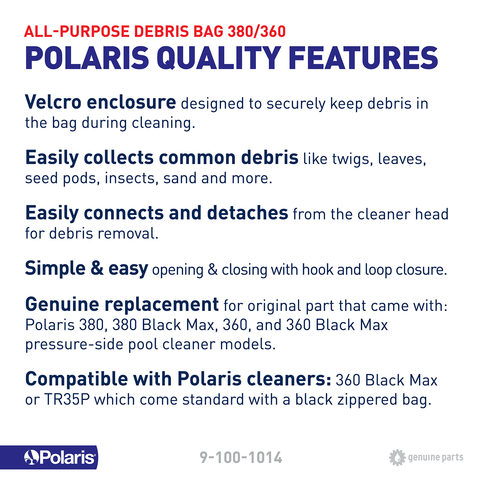 ALL-PURPOSE DEBRIS BAG 380/360
POLARIS QUALITY FEATURES

Velcro enclosure designed to securely keep debris in the bag during cleaning.

Easily collects common debris like twigs, leaves, seed pods, insects, sand and more.

Easily connects and detaches from the cleaner head for debris removal.

Simple & easy opening & closing with hook and loop closure.

Genuine replacement for original part that came with: Polaris 380, 380 Black Max, 360, and 360 Black Max pressure-side pool cleaner models.

Compatible with Polaris cleaners: 360 Black Max or TR35P which come standard with a black zippered bag.

Polaris

9-100-1014

genuine parts